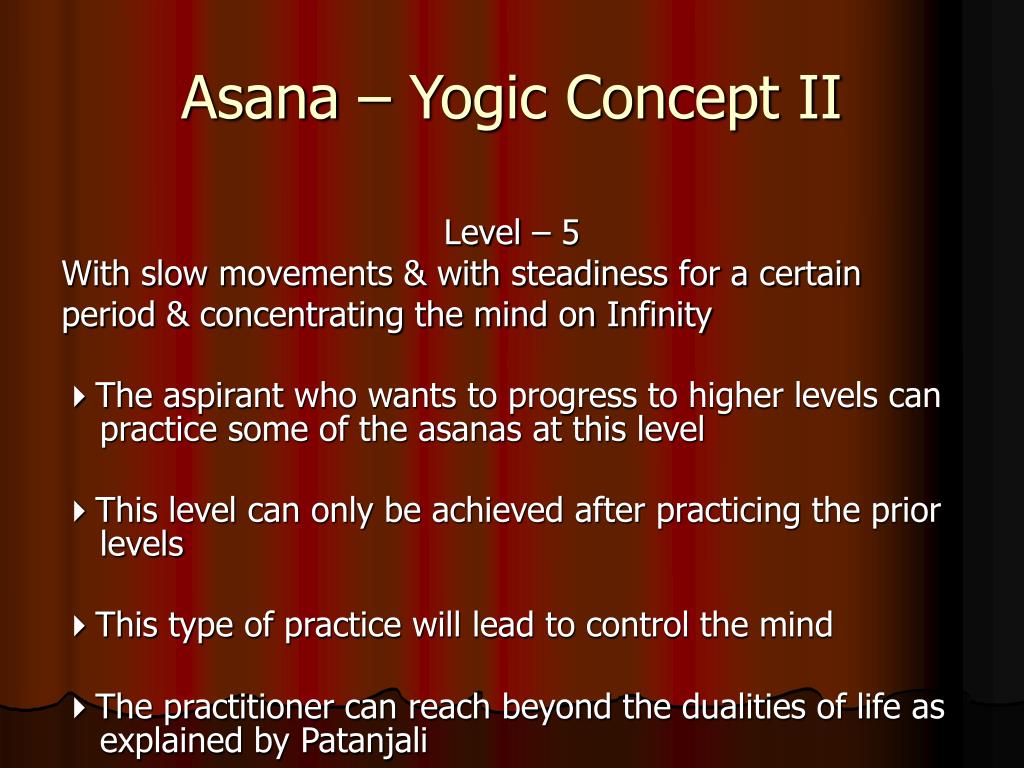 Asana – Yogic Concept II

Level – 5
With slow movements & with steadiness for a certain period & concentrating the mind on Infinity

The aspirant who wants to progress to higher levels can practice some of the asanas at this level

This level can only be achieved after practicing the prior levels

This type of practice will lead to control the mind

The practitioner can reach beyond the dualities of life as explained by Patanjali